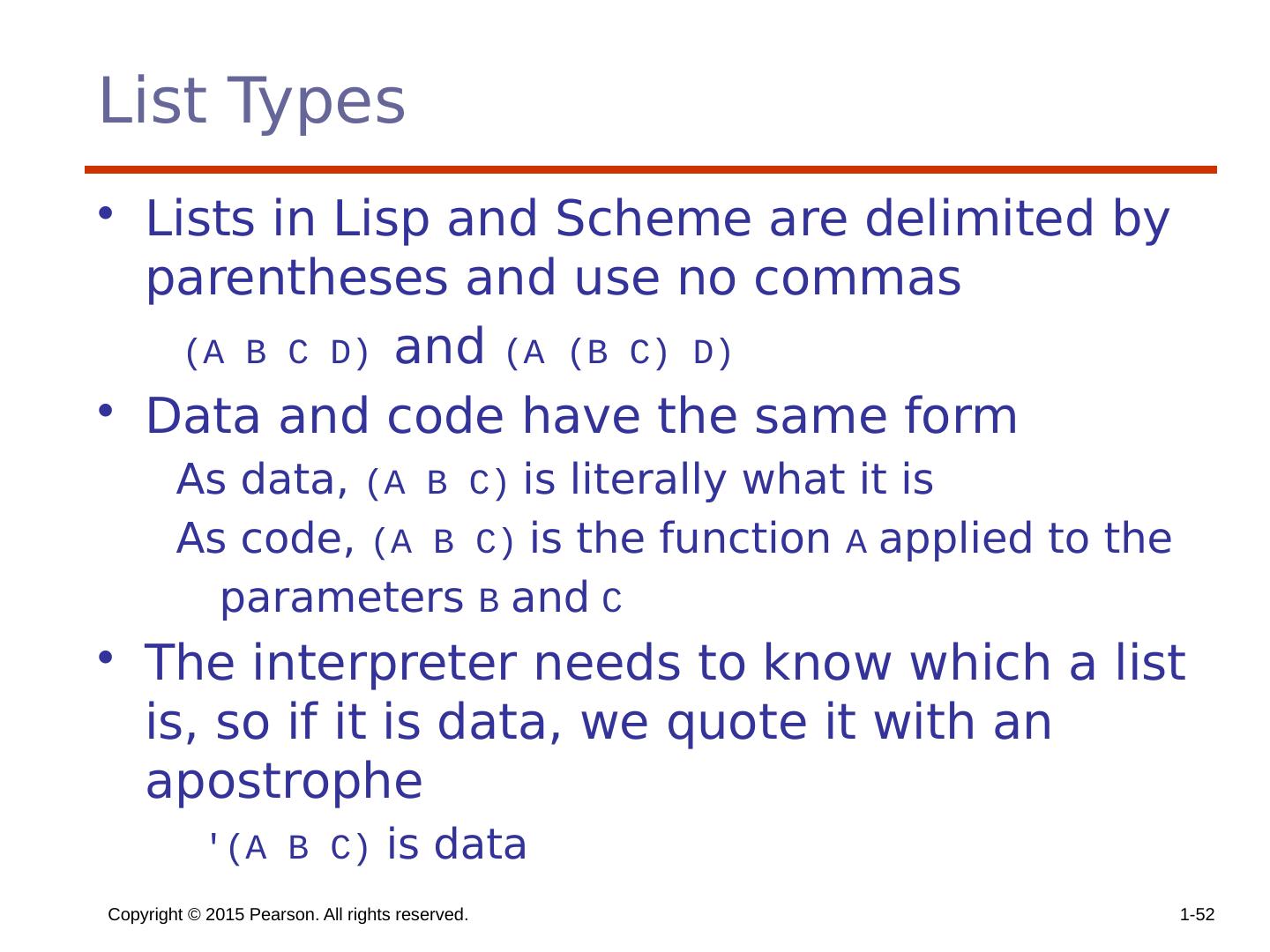 List Types

• Lists in Lisp and Scheme are delimited by parentheses and use no commas

(A B C D) and (A (B C) D)

• Data and code have the same form

As data, (A B C) is literally what it is

As code, (A B C) is the function A applied to the parameters B and C

• The interpreter needs to know which a list is, so if it is data, we quote it with an apostrophe

'(A B C) is data

Copyright © 2015 Pearson. All rights reserved.

1-52